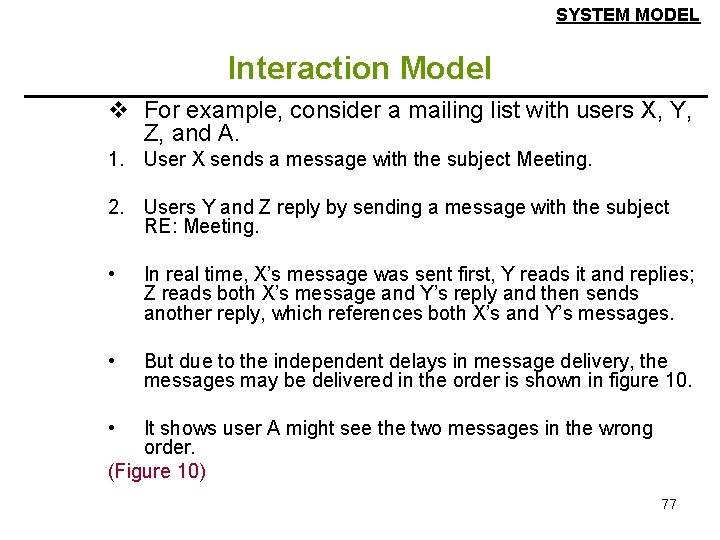 SYSTEM MODEL

Interaction Model

❖ For example, consider a mailing list with users X, Y, Z, and A.

1. User X sends a message with the subject Meeting.

2. Users Y and Z reply by sending a message with the subject RE: Meeting.

• In real time, X's message was sent first, Y reads it and replies; Z reads both X's message and Y's reply and then sends another reply, which references both X's and Y's messages.

• But due to the independent delays in message delivery, the messages may be delivered in the order is shown in figure 10.

• It shows user A might see the two messages in the wrong order.

(Figure 10)

77